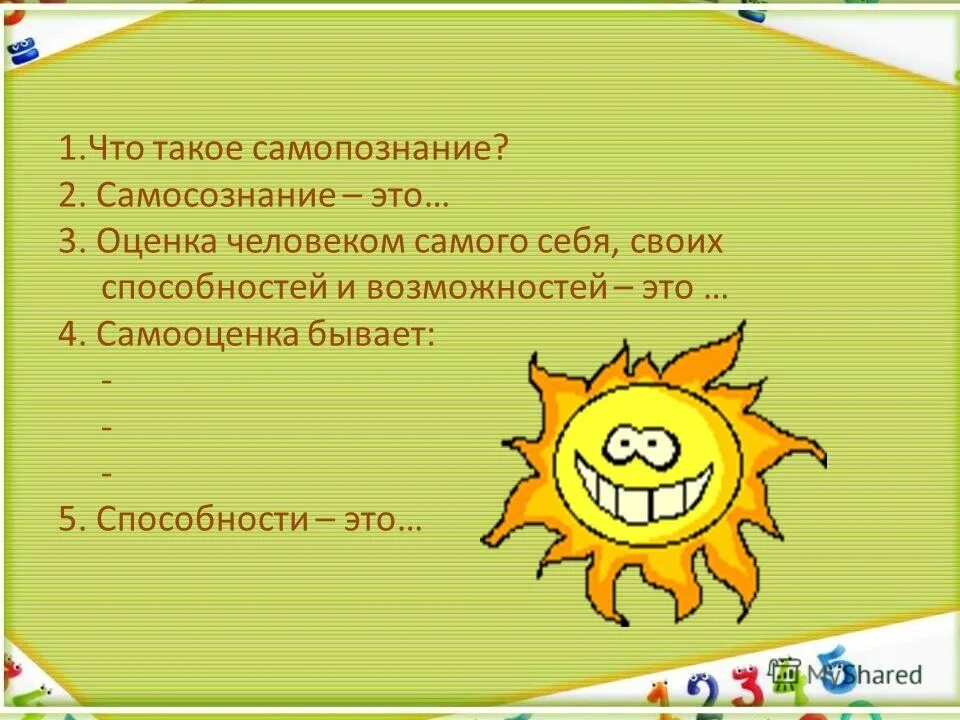 1.Что такое самопознание?
2. Самосознание – это…
3. Оценка человеком самого себя, своих способностей и возможностей – это …
4. Самооценка бывает:
-
-
-
5. Способности – это…

MyShared